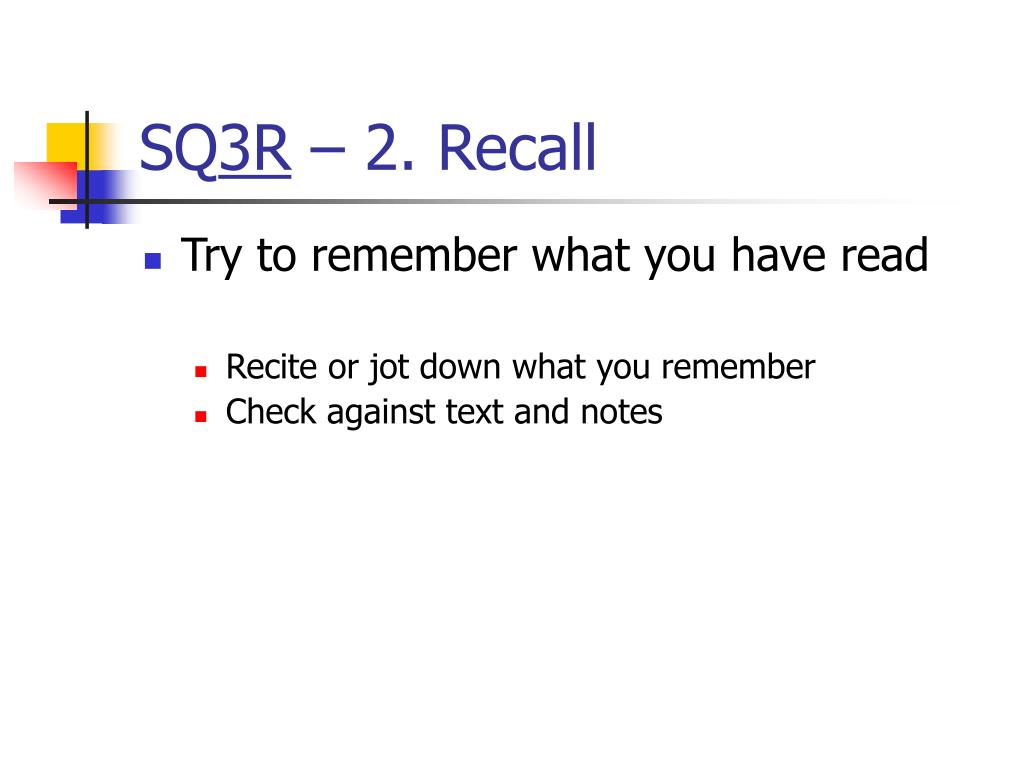 SQ3R – 2. Recall

Try to remember what you have read

Recite or jot down what you remember
Check against text and notes